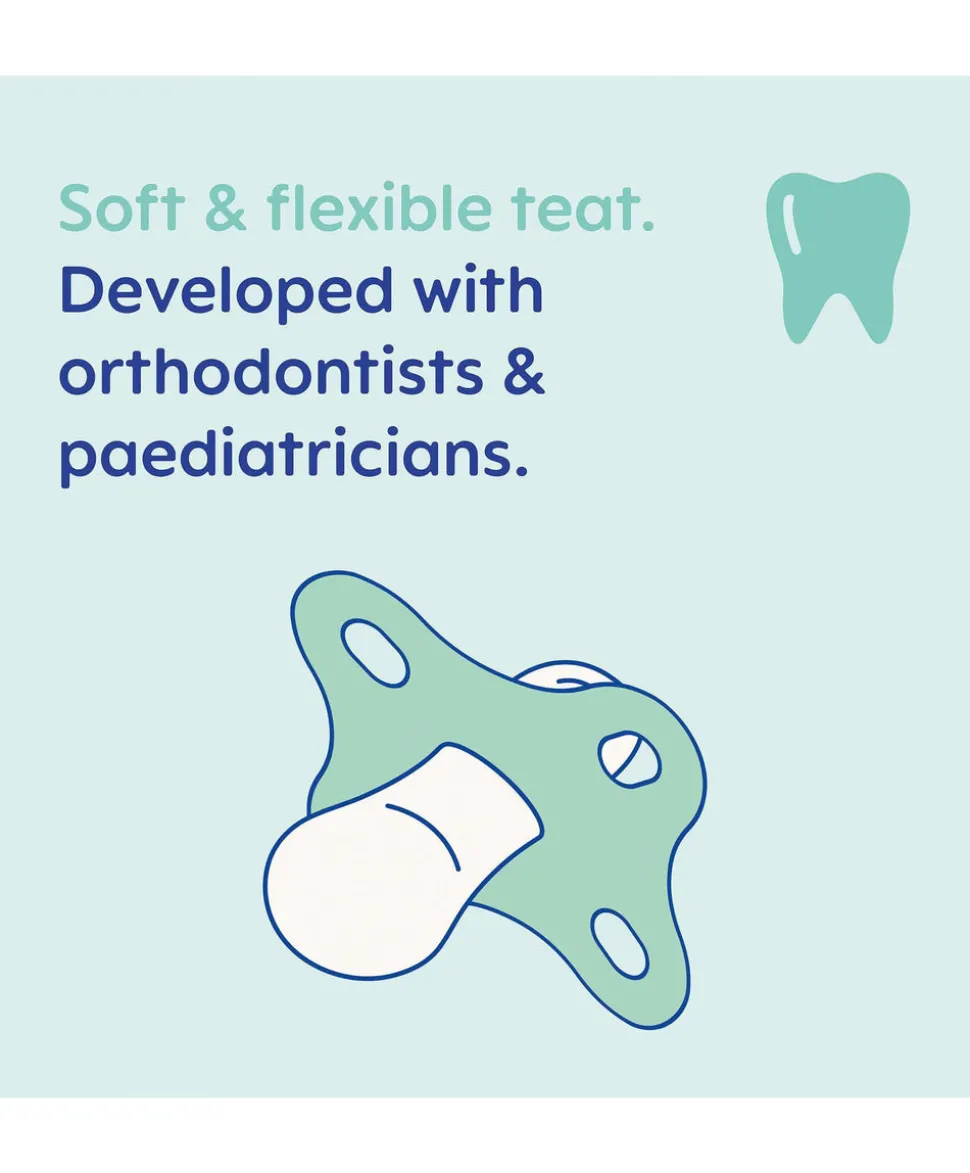 Soft & flexible teat.
Developed with orthodontists & paediatricians.